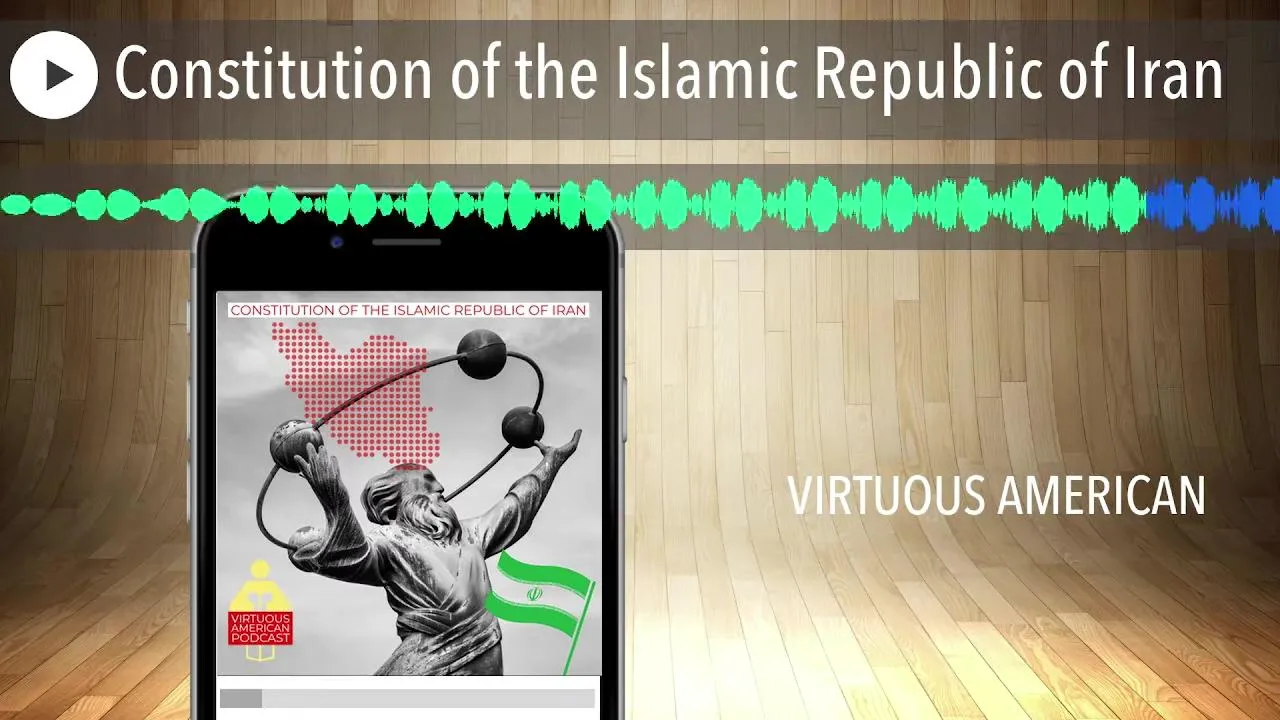 Constitution of the Islamic Republic of Iran

CONSTITUTION OF THE ISLAMIC REPUBLIC OF IRAN

VIRTUOUS AMERICAN PODCAST

VIRTUOUS AMERICAN